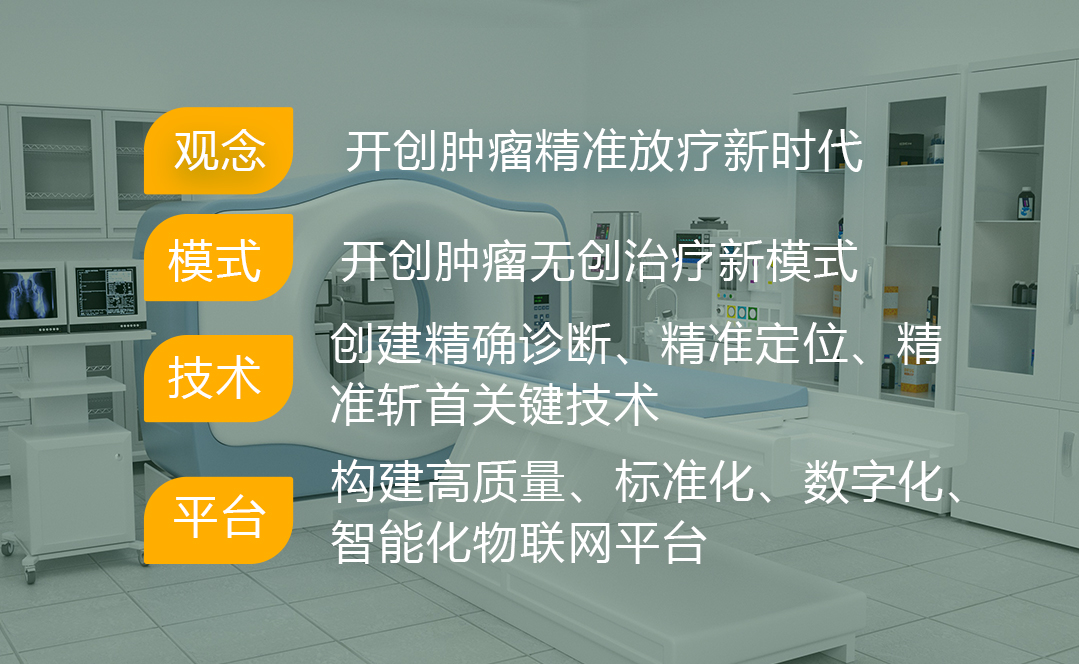 观念 开创肿瘤精准放疗新时代

模式 开创肿瘤无创治疗新模式

技术 创建精确诊断、精准定位、精准斩首关键技术

平台 构建高质量、标准化、数字化、智能化物联网平台